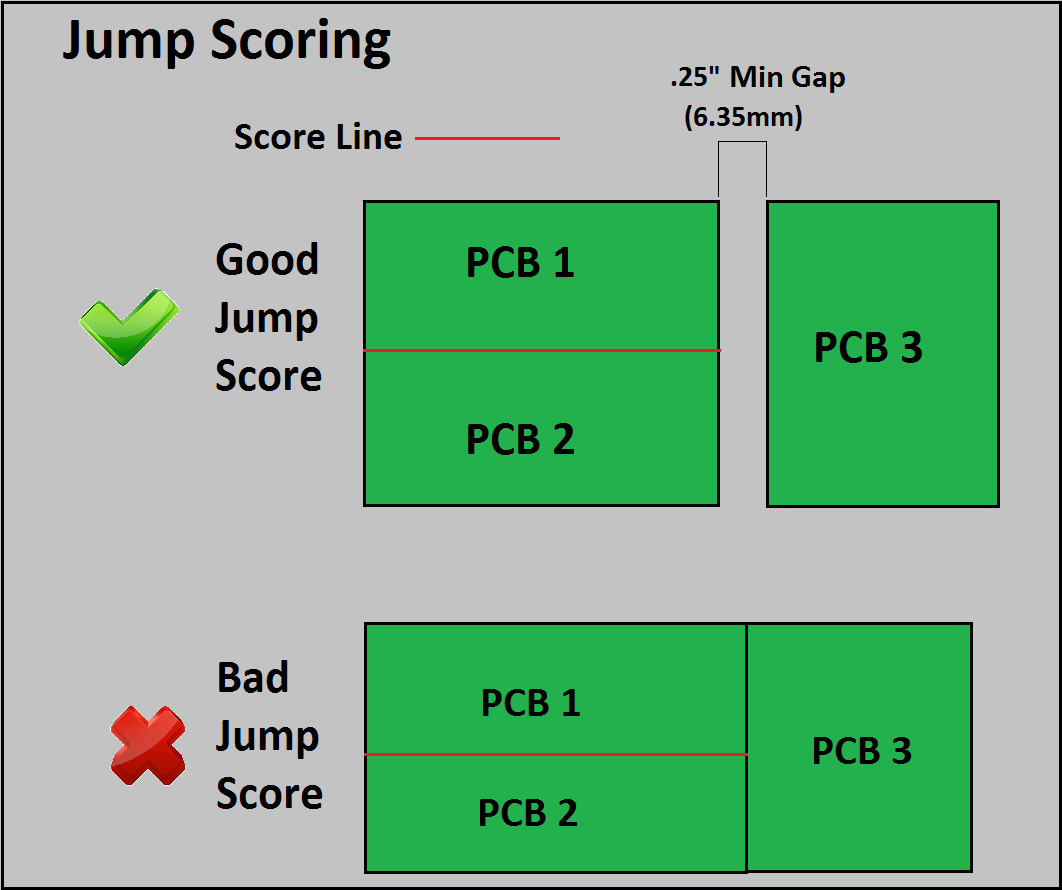 Jump Scoring

Score Line

.25" Min Gap
(6.35mm)

Good Jump Score

PCB 1

PCB 2

PCB 3

Bad Jump Score

PCB 1

PCB 2

PCB 3